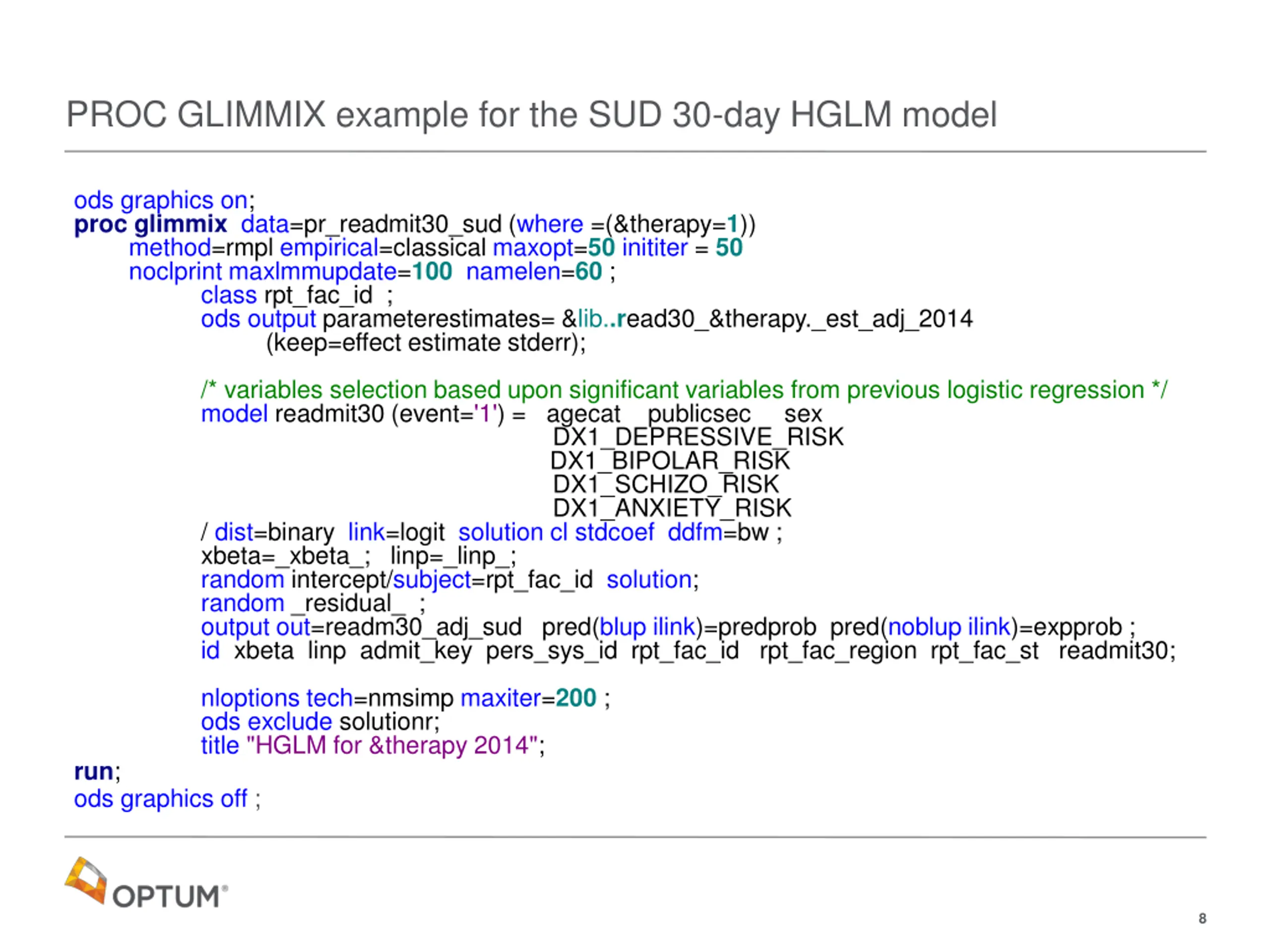 PROC GLIMMIX example for the SUD 30-day HGLM model

ods graphics on;
proc glimmix data=pr_readmit30_sud (where =(&therapy=1))
method=rmpl empirical=classical maxopt=50 inititer = 50
noclprint maxlmmupdate=100 namelen=60 ;
class rpt_fac_id ;
ods output parameterestimates= &lib..read30_&therapy._est_adj_2014
(keep=effect estimate stderr);

/* variables selection based upon significant variables from previous logistic regression */
model readmit30 (event='1') = agecat publicsec sex
DX1_DEPRESSIVE_RISK
DX1_BIPOLAR_RISK
DX1_SCHIZO_RISK
DX1_ANXIETY_RISK
/ dist=binary link=logit solution cl stdcoef ddfm=bw ;
xbeta=_xbeta_; linp=_linp_;
random intercept/subject=rpt_fac_id solution;
random _residual_ ;
output out=readm30_adj_sud pred(blup ilink)=predprob pred(noblup ilink)=expprob ;
id xbeta linp admit_key pers_sys_id rpt_fac_id rpt_fac_region rpt_fac_st readmit30;

nloptions tech=nmsimp maxiter=200 ;
ods exclude solutionr;
title "HGLM for &therapy 2014";
run;
ods graphics off ;

OPTUM®

8